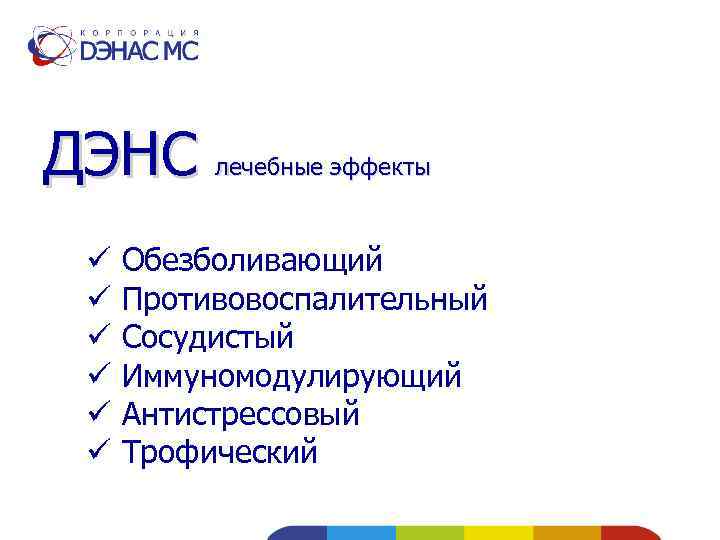 КОРПОРАЦИЯ
ДЭНАС МС

ДЭНС лечебные эффекты

✓ Обезболивающий
✓ Противовоспалительный
✓ Сосудистый
✓ Иммуномодулирующий
✓ Антистрессовый
✓ Трофический